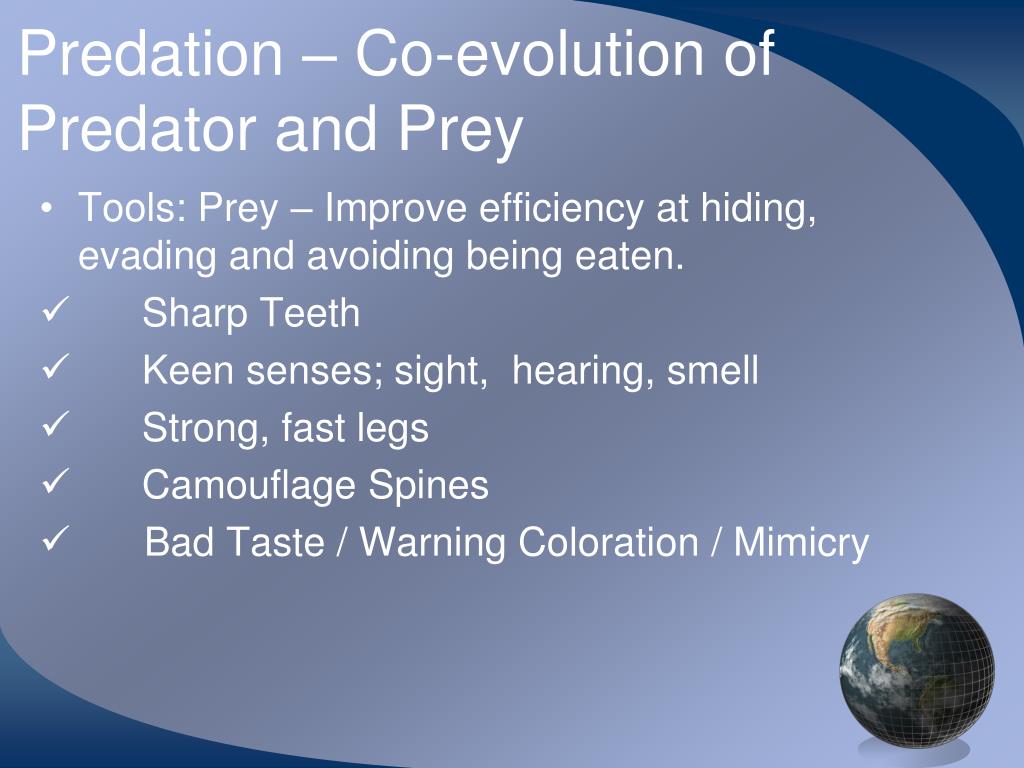 Predation – Co-evolution of Predator and Prey

• Tools: Prey – Improve efficiency at hiding, evading and avoiding being eaten.
✓ Sharp Teeth
✓ Keen senses; sight, hearing, smell
✓ Strong, fast legs
✓ Camouflage Spines
✓ Bad Taste / Warning Coloration / Mimicry